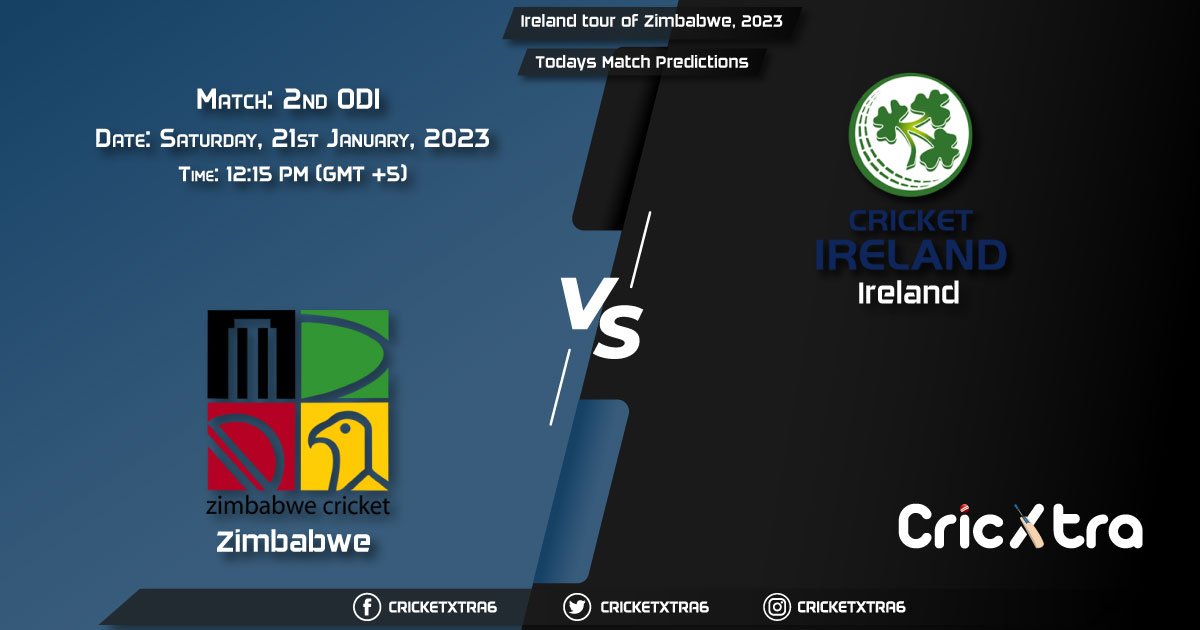 Ireland tour of Zimbabwe, 2023

Todays Match Predictions

Match: 2nd ODI
Date: Saturday, 21st January, 2023
Time: 12:15 PM (GMT +5)

CRICKET IRELAND
Ireland

VS

zimbabwe cricket
Zimbabwe

CricXtra

CRICKETXTRA6 CRICKETXTRA6 CRICKETXTRA6